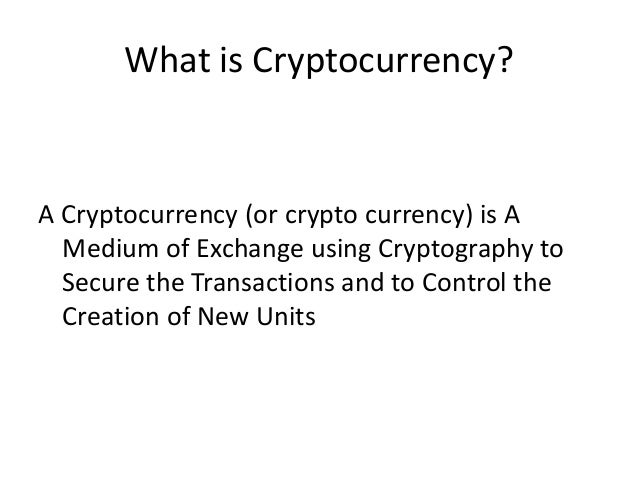 What is Cryptocurrency?

A Cryptocurrency (or crypto currency) is A Medium of Exchange using Cryptography to Secure the Transactions and to Control the Creation of New Units